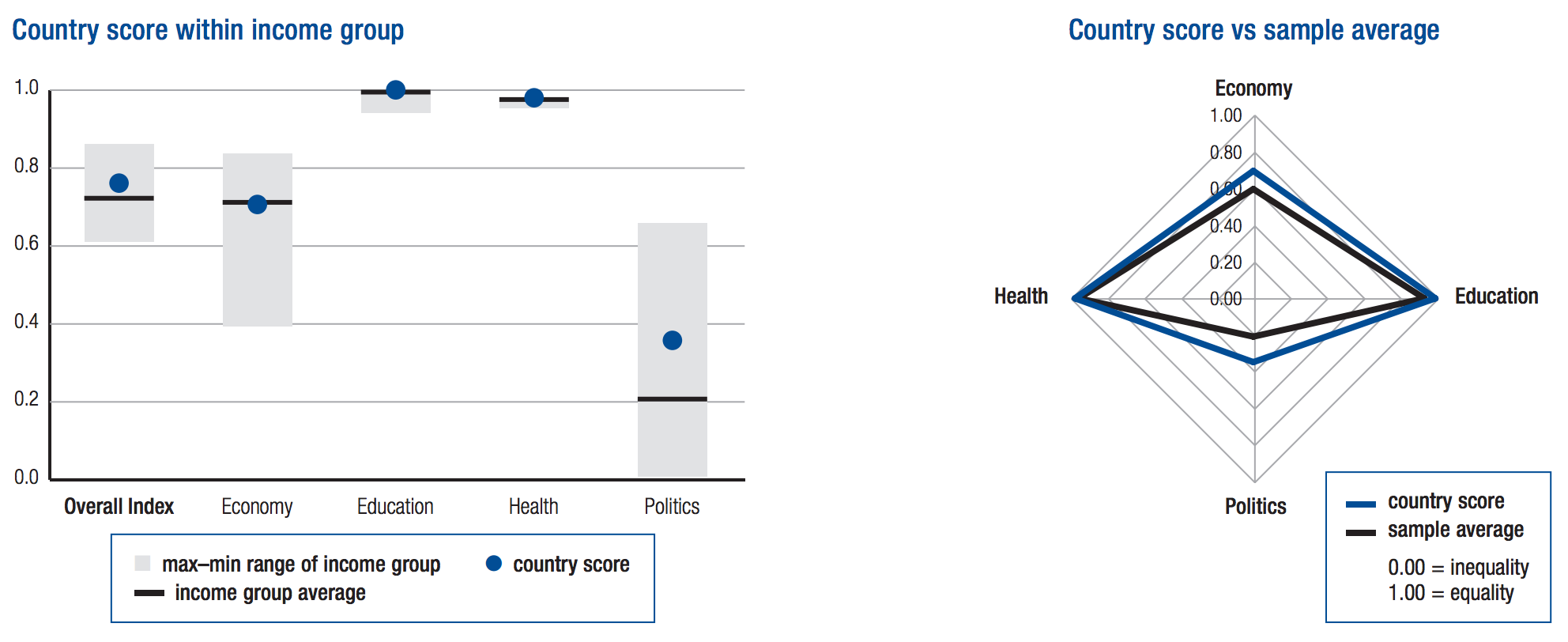 Country score within income group

1.0
0.8
0.6
0.4
0.2
0.0

Overall Index
Economy
Education
Health
Politics

max–min range of income group
country score
income group average

Country score vs sample average

Economy
1.00
0.80
0.60
0.40
0.20
0.00
Health
Education
Politics

country score
sample average
0.00 = inequality
1.00 = equality